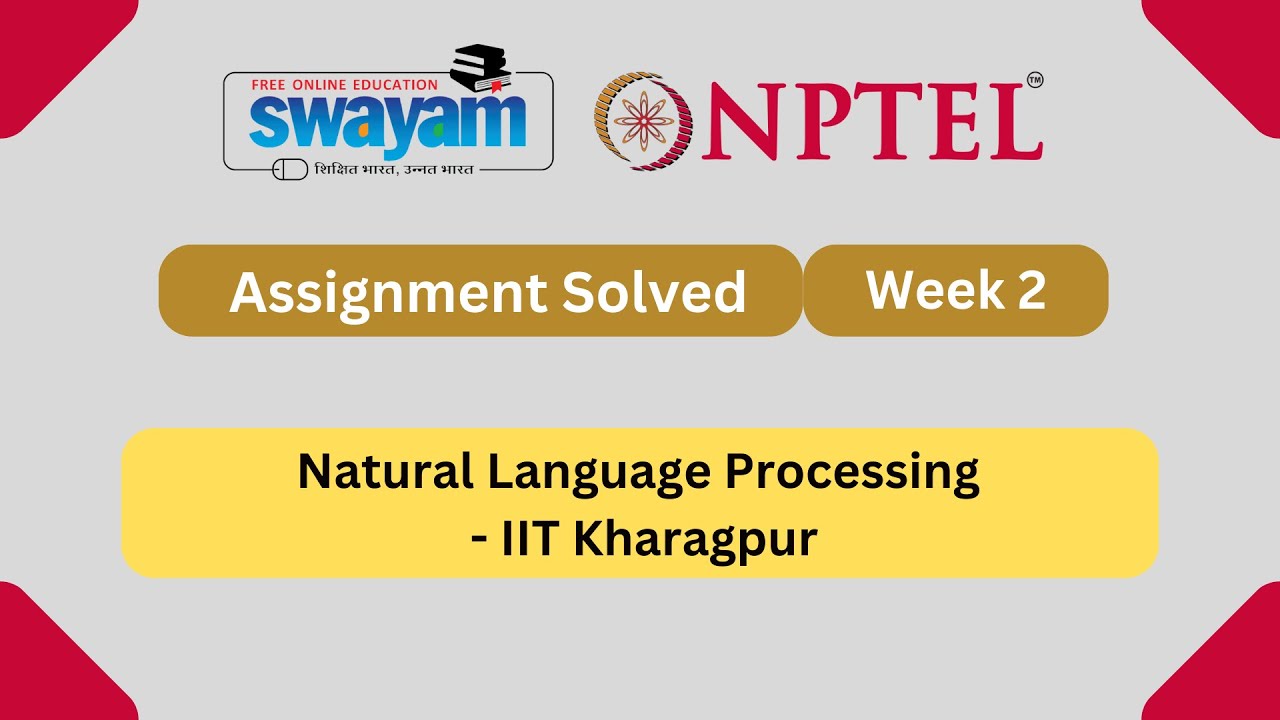 FREE ONLINE EDUCATION
swayam
शिक्षित भारत, उन्नत भारत

NPTEL™

Assignment Solved

Week 2

Natural Language Processing
- IIT Kharagpur